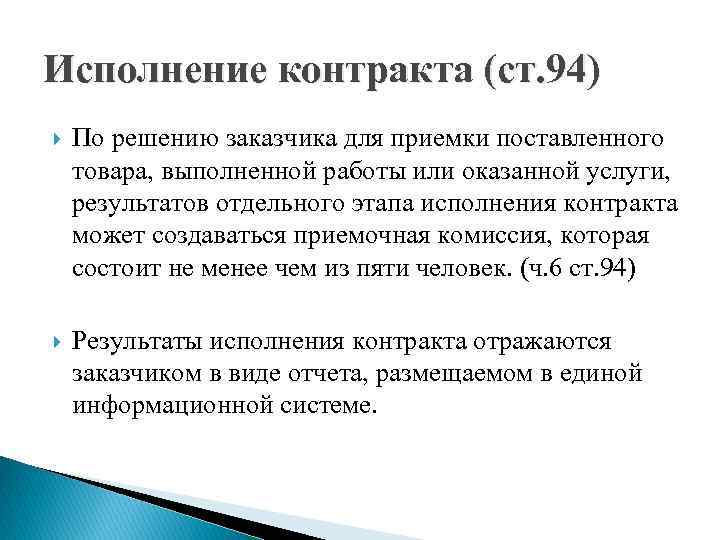 Исполнение контракта (ст.94)

По решению заказчика для приемки поставленного товара, выполненной работы или оказанной услуги, результатов отдельного этапа исполнения контракта может создаваться приемочная комиссия, которая состоит не менее чем из пяти человек. (ч.6 ст.94)

Результаты исполнения контракта отражаются заказчиком в виде отчета, размещаемом в единой информационной системе.